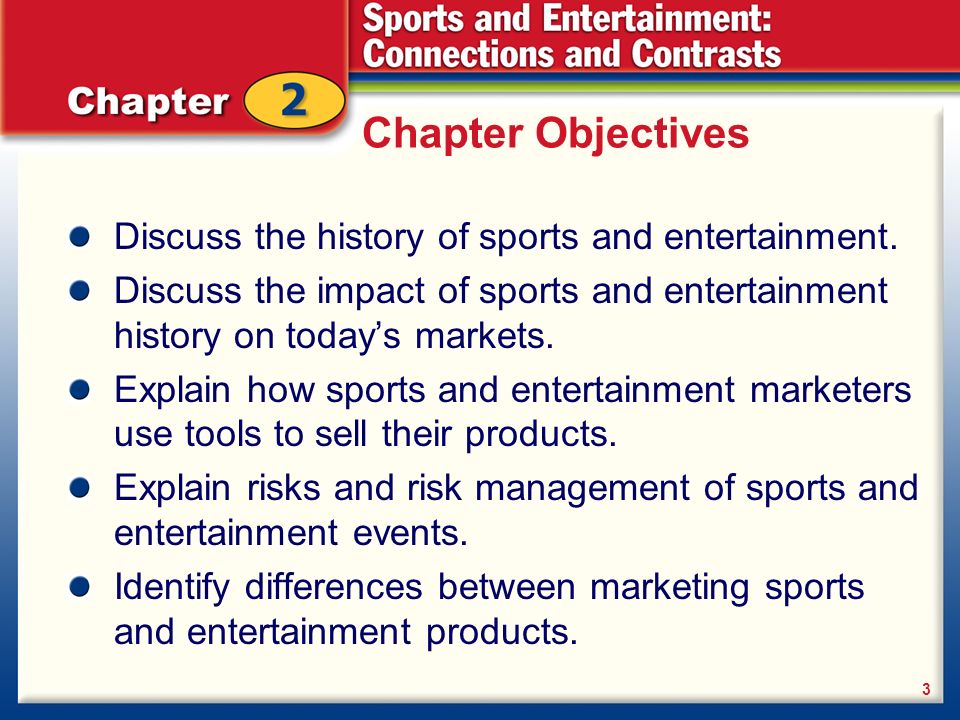 Chapter 2

Sports and Entertainment: Connections and Contrasts

Chapter Objectives

- Discuss the history of sports and entertainment.
- Discuss the impact of sports and entertainment history on today's markets.
- Explain how sports and entertainment marketers use tools to sell their products.
- Explain risks and risk management of sports and entertainment events.
- Identify differences between marketing sports and entertainment products.

3